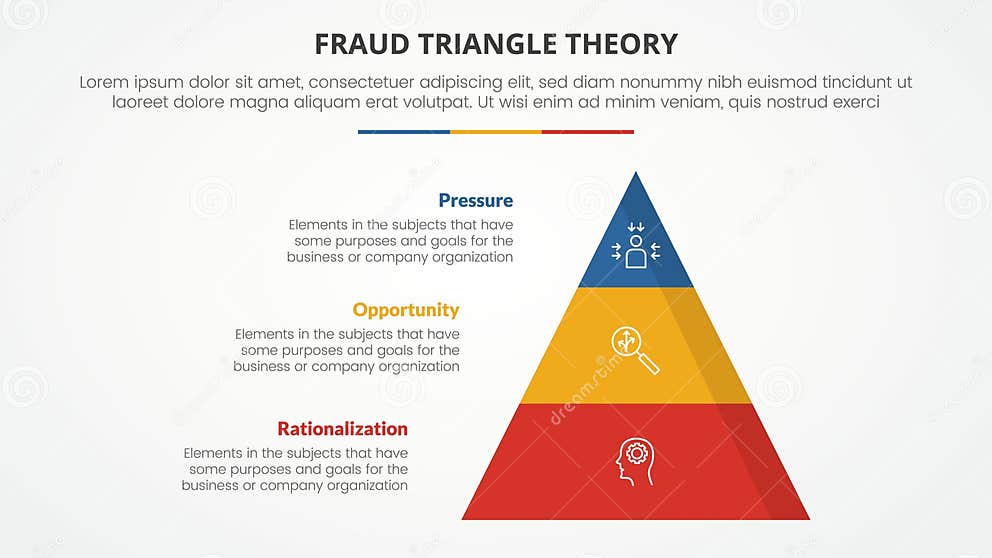 FRAUD TRIANGLE THEORY

Lorem ipsum dolor sit amet, consectetuer adipiscing elit, sed diam nonummy nibh euismod tincidunt ut laoreet dolore magna aliquam erat volutpat. Ut wisi enim ad minim veniam, quis nostrud exerci

Pressure
Elements in the subjects that have some purposes and goals for the business or company organization

Opportunity
Elements in the subjects that have some purposes and goals for the business or company organization

Rationalization
Elements in the subjects that have some purposes and goals for the business or company organization

dreamstime